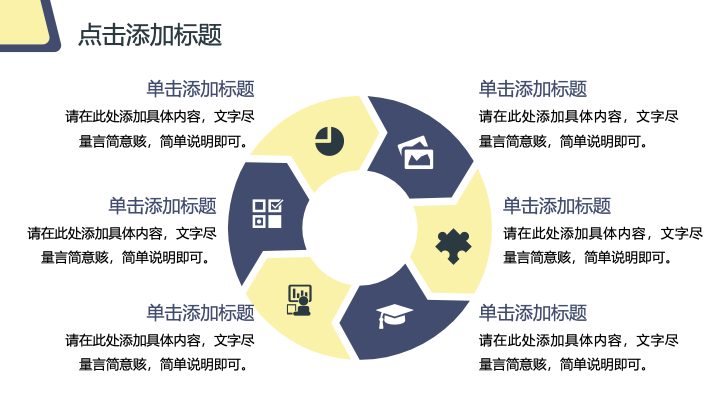 点击添加标题

单击添加标题
请在此处添加具体内容，文字尽量言简意赅，简单说明即可。

单击添加标题
请在此处添加具体内容，文字尽量言简意赅，简单说明即可。

单击添加标题
请在此处添加具体内容，文字尽量言简意赅，简单说明即可。

单击添加标题
请在此处添加具体内容，文字尽量言简意赅，简单说明即可。

单击添加标题
请在此处添加具体内容，文字尽量言简意赅，简单说明即可。

单击添加标题
请在此处添加具体内容，文字尽量言简意赅，简单说明即可。